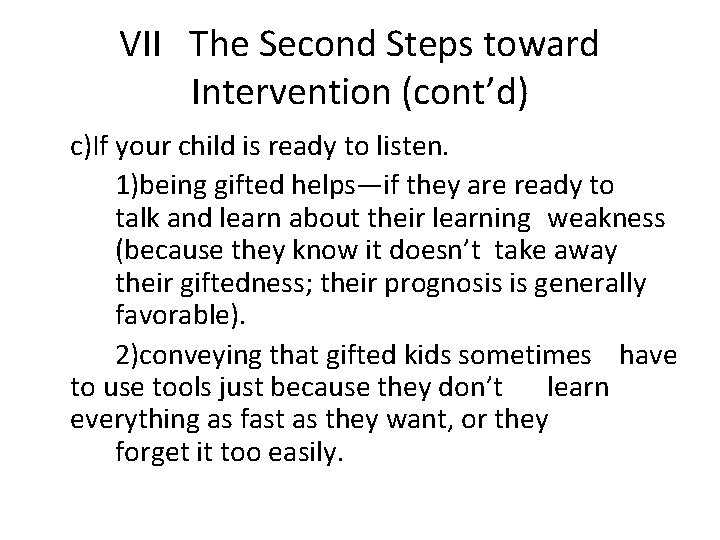 VII The Second Steps toward Intervention (cont'd)

c)If your child is ready to listen.

1)being gifted helps—if they are ready to talk and learn about their learning weakness (because they know it doesn't take away their giftedness; their prognosis is generally favorable).

2)conveying that gifted kids sometimes have to use tools just because they don't learn everything as fast as they want, or they forget it too easily.